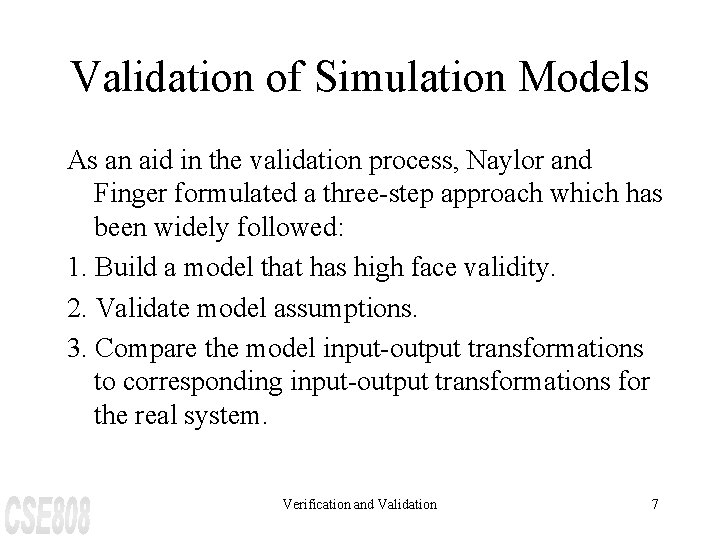 Validation of Simulation Models

As an aid in the validation process, Naylor and Finger formulated a three-step approach which has been widely followed:

1. Build a model that has high face validity.

2. Validate model assumptions.

3. Compare the model input-output transformations to corresponding input-output transformations for the real system.

CSE808

Verification and Validation

7